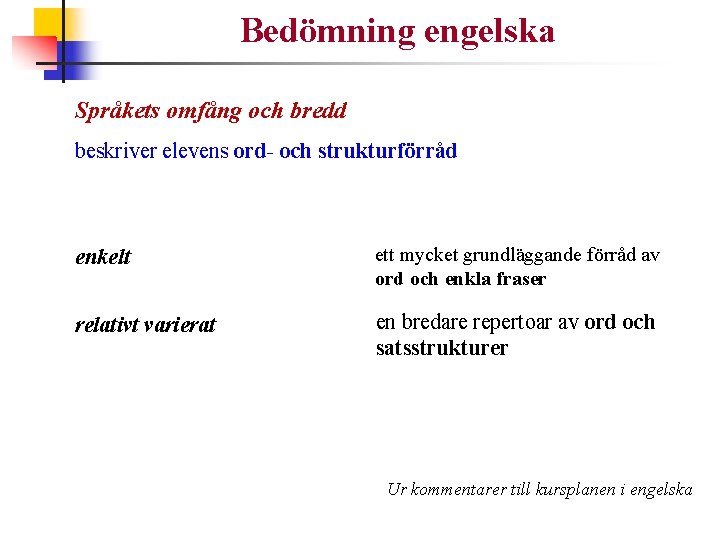 Bedömning engelska

Språkets omfång och bredd

beskriver elevens ord- och strukturförråd

enkelt

ett mycket grundläggande förråd av ord och enkla fraser

relativt varierat

en bredare repertoar av ord och satsstrukturer

Ur kommentarer till kursplanen i engelska